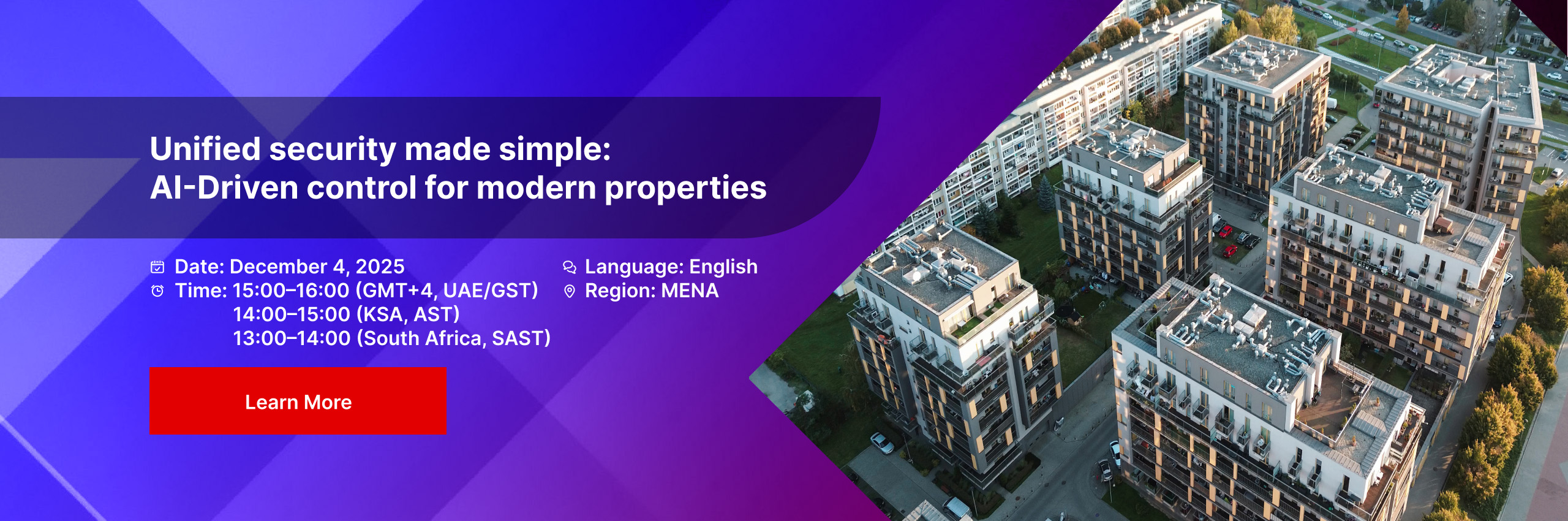 Unified security made simple:
AI-Driven control for modern properties

Date: December 4, 2025
Time: 15:00–16:00 (GMT+4, UAE/GST)
14:00–15:00 (KSA, AST)
13:00–14:00 (South Africa, SAST)

Language: English
Region: MENA

Learn More